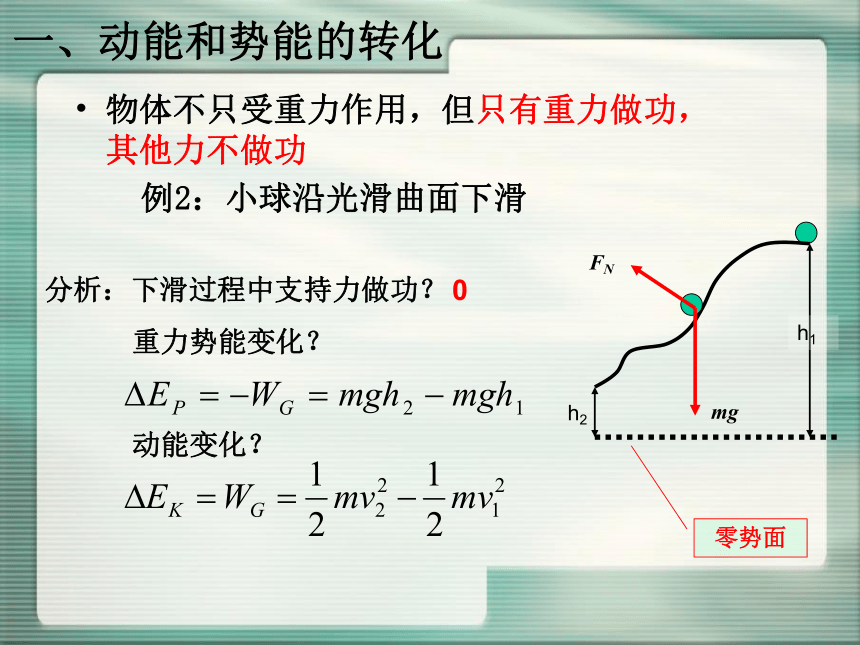 一、动能和势能的转化

• 物体不只受重力作用，但只有重力做功，其他力不做功

例2：小球沿光滑曲面下滑

分析：下滑过程中支持力做功？0

重力势能变化？

$\Delta E_P = -W_G = mgh_2 - mgh_1$

动能变化？

$\Delta E_K = W_G = \frac{1}{2}mv_2^2 - \frac{1}{2}mv_1^2$

$F_N$

$h_1$

$h_2$

$mg$

零势面